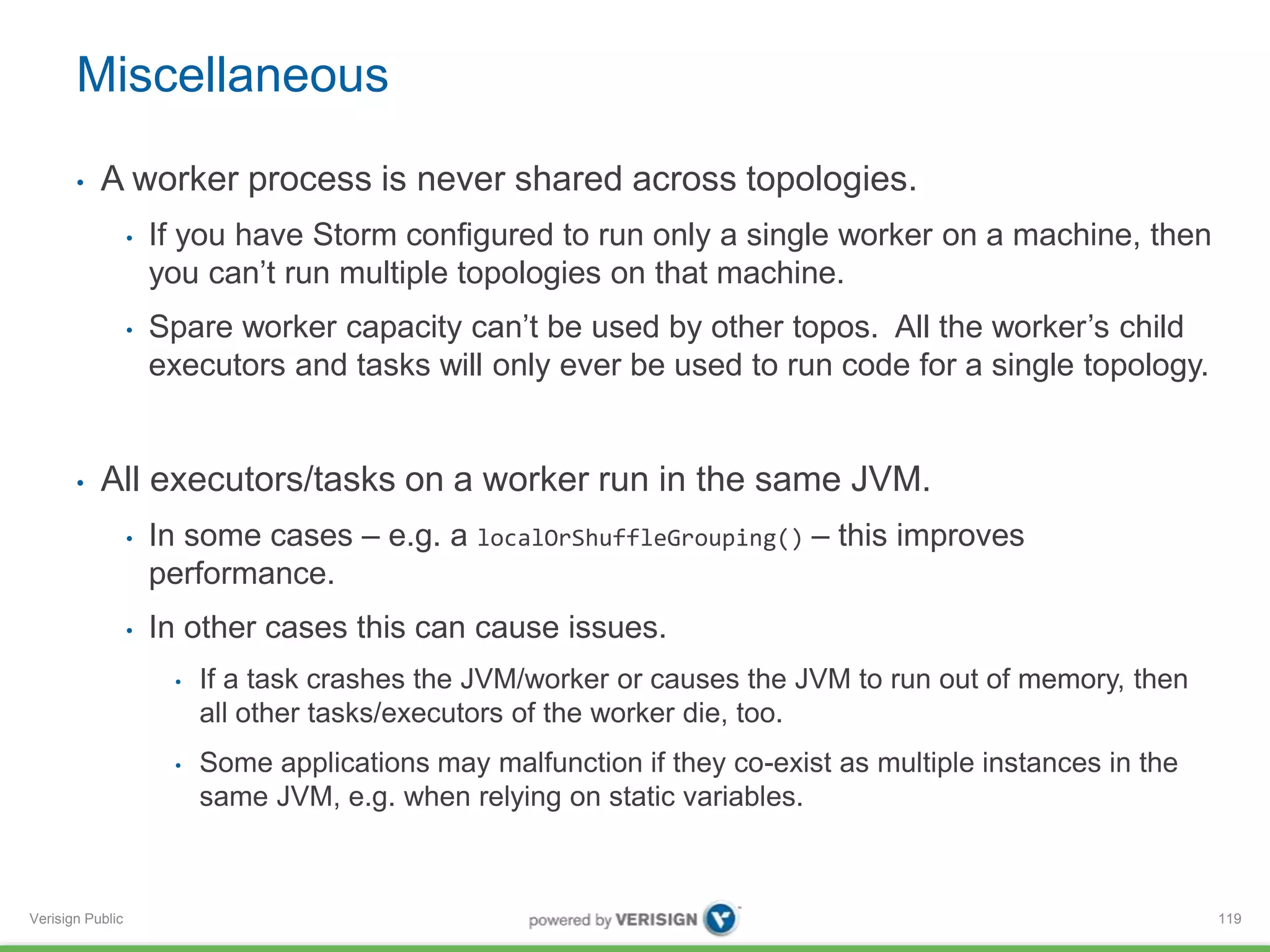 Miscellaneous

• A worker process is never shared across topologies.
  • If you have Storm configured to run only a single worker on a machine, then you can't run multiple topologies on that machine.
  • Spare worker capacity can't be used by other topos. All the worker's child executors and tasks will only ever be used to run code for a single topology.

• All executors/tasks on a worker run in the same JVM.
  • In some cases – e.g. a localOrShuffleGrouping() – this improves performance.
  • In other cases this can cause issues.
    • If a task crashes the JVM/worker or causes the JVM to run out of memory, then all other tasks/executors of the worker die, too.
    • Some applications may malfunction if they co-exist as multiple instances in the same JVM, e.g. when relying on static variables.

Verisign Public

powered by VERISIGN

119